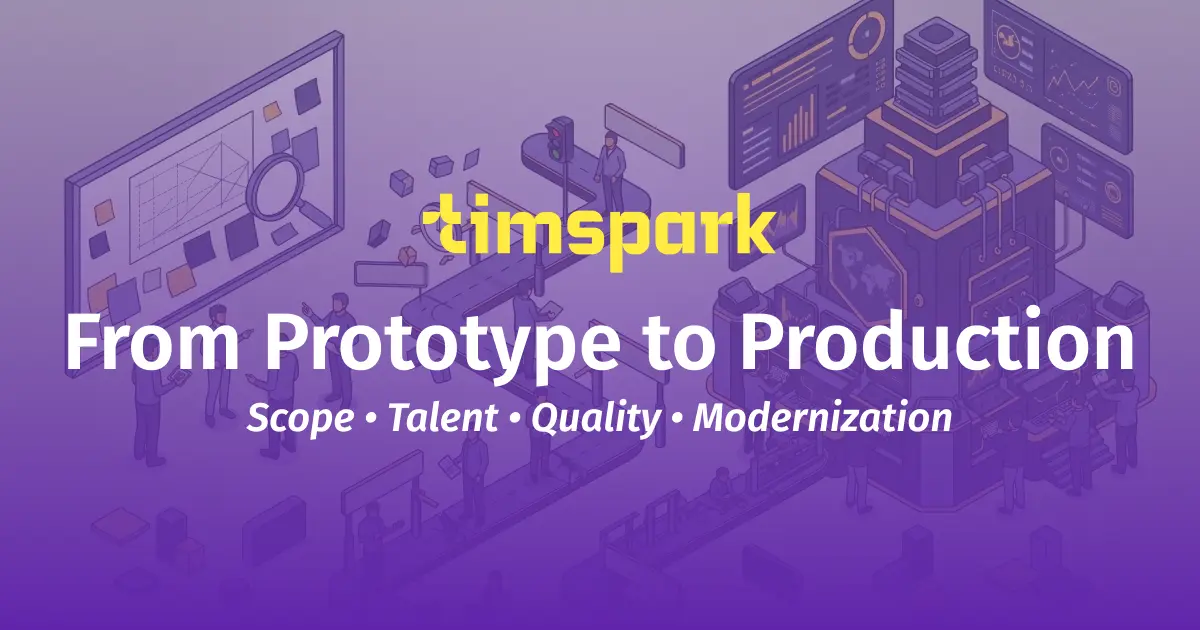 timspark

From Prototype to Production

Scope • Talent • Quality • Modernization